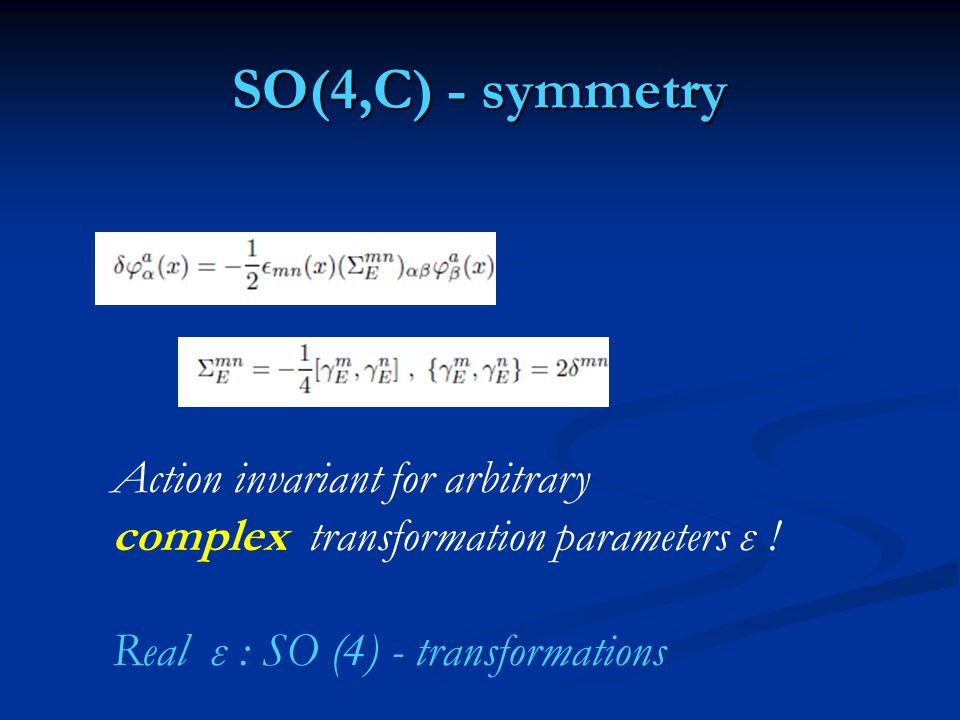 SO(4,C) - symmetry

$\delta\varphi^a_\alpha(x) = -\frac{1}{2}\epsilon_{mn}(x)(\Sigma^{mn}_E)_{\alpha\beta}\varphi^a_\beta(x)$

$\Sigma^{mn}_E = -\frac{1}{4}[\gamma^m_E, \gamma^n_E]$ , $\{\gamma^m_E, \gamma^n_E\} = 2\delta^{mn}$

Action invariant for arbitrary complex transformation parameters ε !

Real ε : SO (4) - transformations